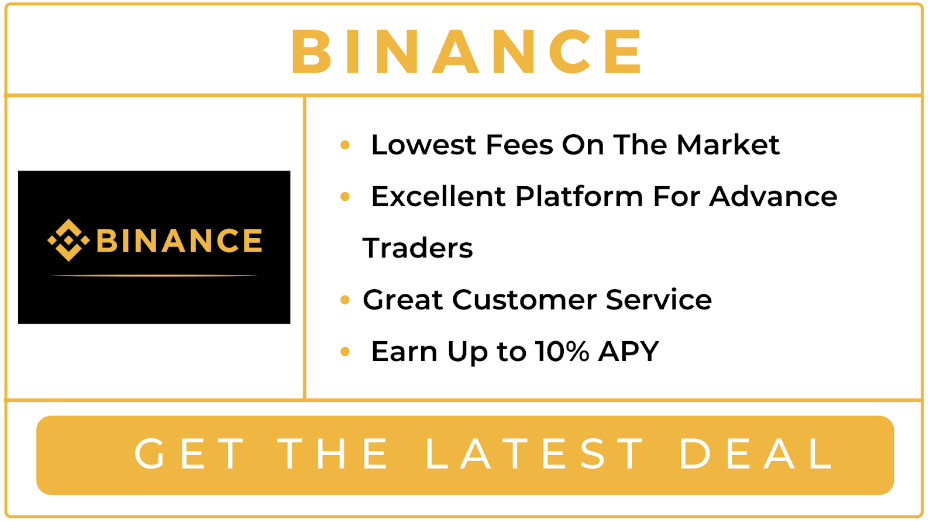 BINANCE

BINANCE

- Lowest Fees On The Market
- Excellent Platform For Advance Traders
- Great Customer Service
- Earn Up to 10% APY

GET THE LATEST DEAL